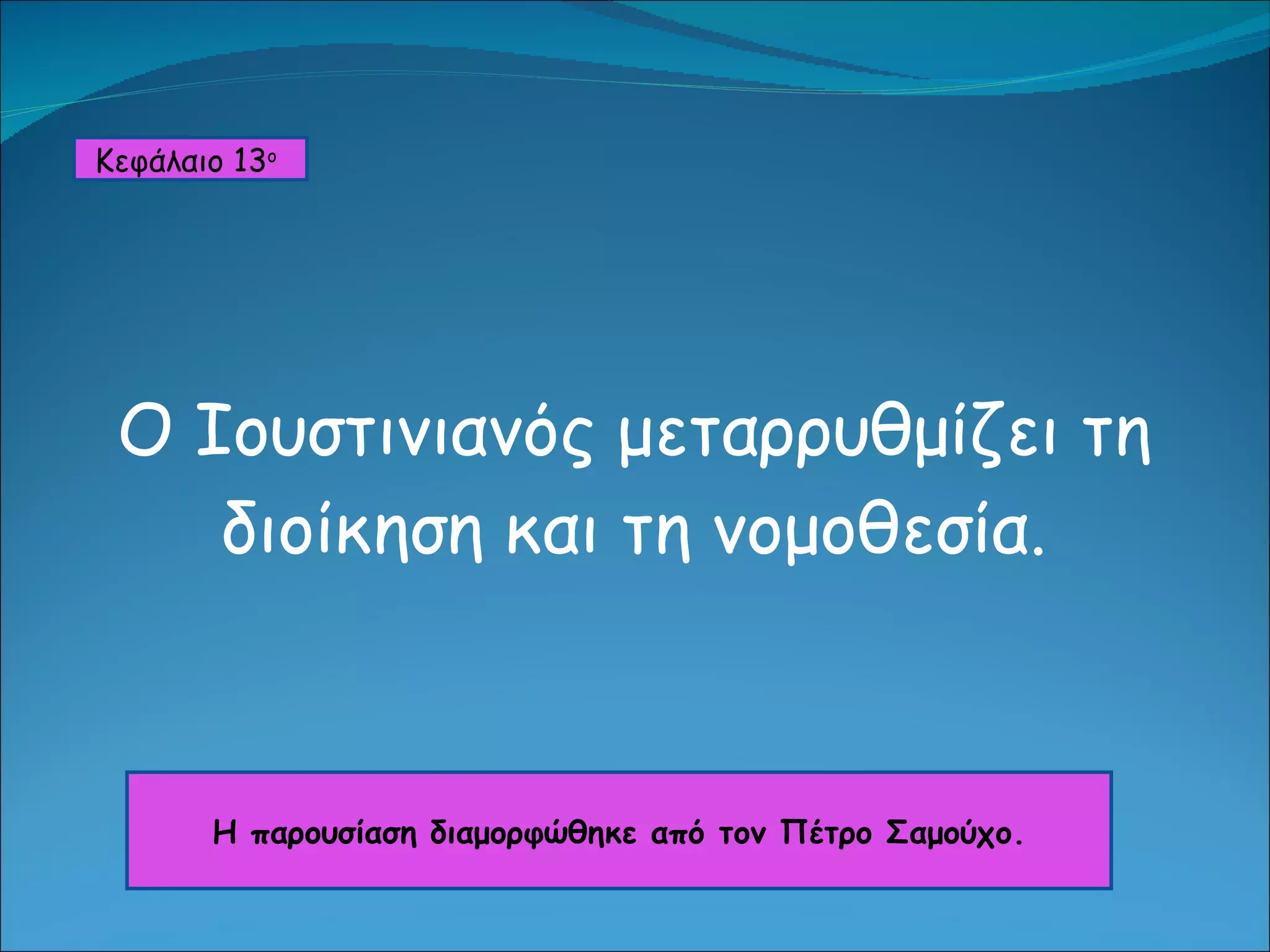 Κεφάλαιο 13ο

Ο Ιουστινιανός μεταρρυθμίζει τη διοίκηση και τη νομοθεσία.

Η παρουσίαση διαμορφώθηκε από τον Πέτρο Σαμούχο.